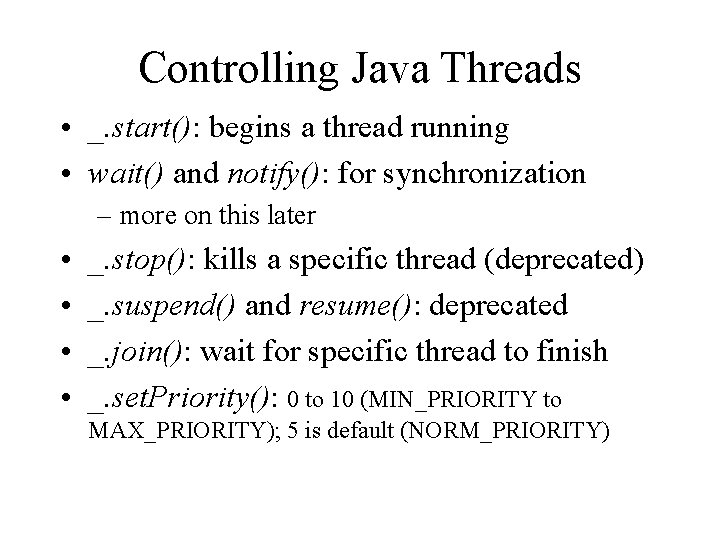 Controlling Java Threads

• _.start(): begins a thread running
• wait() and notify(): for synchronization
– more on this later
• _.stop(): kills a specific thread (deprecated)
• _.suspend() and resume(): deprecated
• _.join(): wait for specific thread to finish
• _.setPriority(): 0 to 10 (MIN_PRIORITY to MAX_PRIORITY); 5 is default (NORM_PRIORITY)